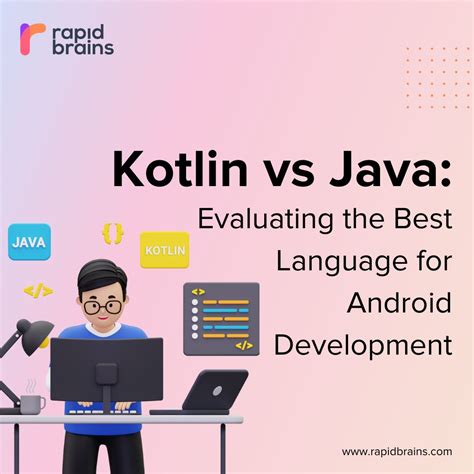 rapid brains

Kotlin vs Java:
Evaluating the Best Language for Android Development

JAVA

{}

KOTLIN

</>

<>

</>

www.rapidbrains.com